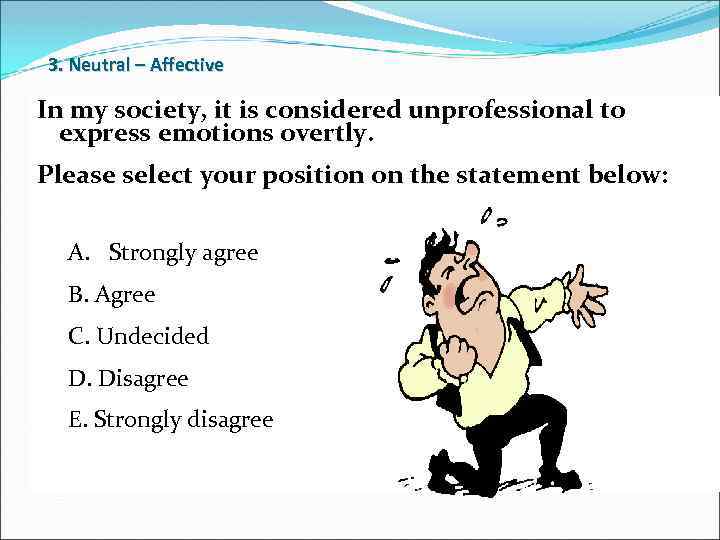 3. Neutral – Affective

In my society, it is considered unprofessional to express emotions overtly.

Please select your position on the statement below:

A. Strongly agree

B. Agree

C. Undecided

D. Disagree

E. Strongly disagree